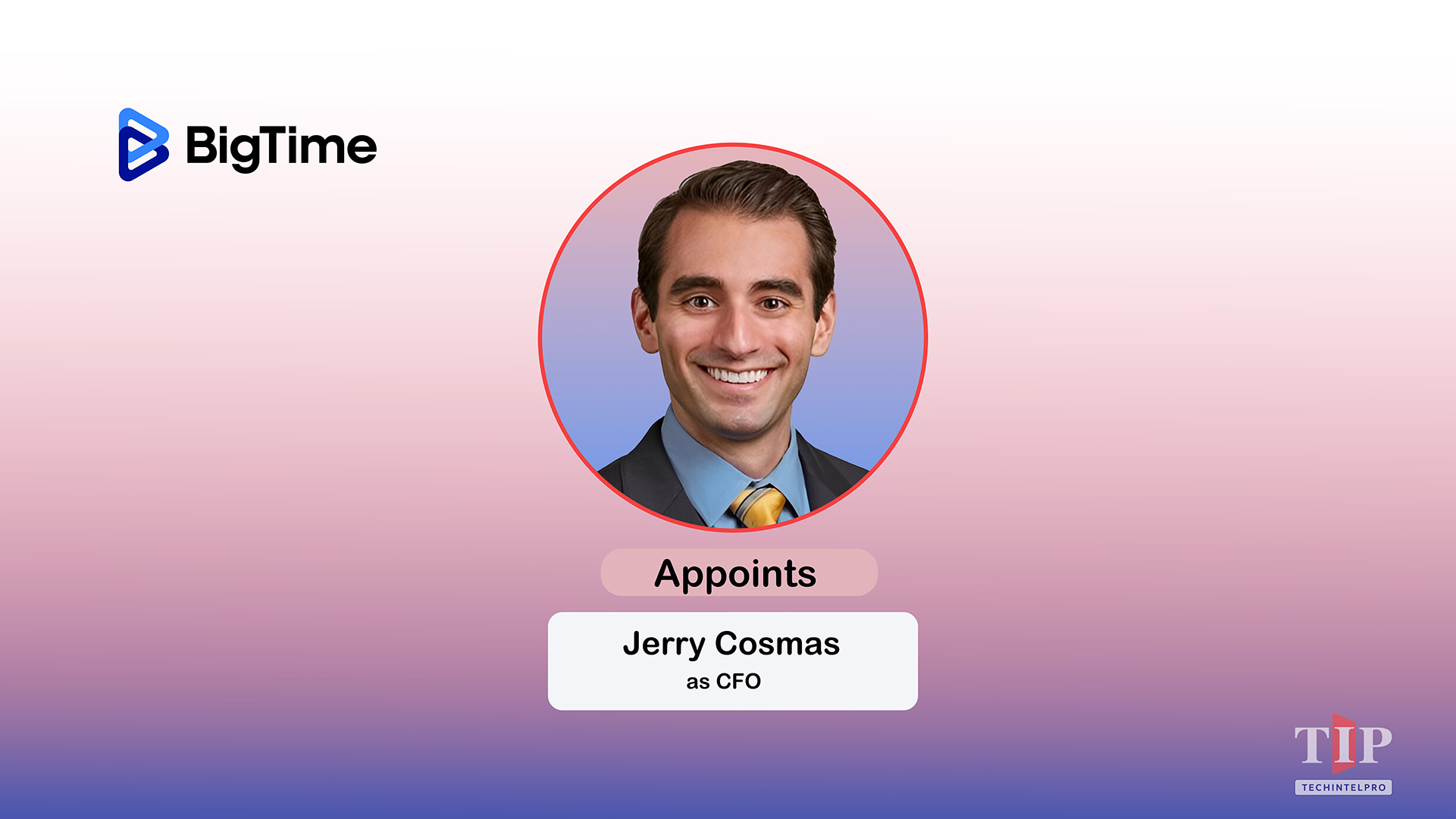 BigTime

Appoints

Jerry Cosmas
as CFO

TIP
TECHINTELPRO